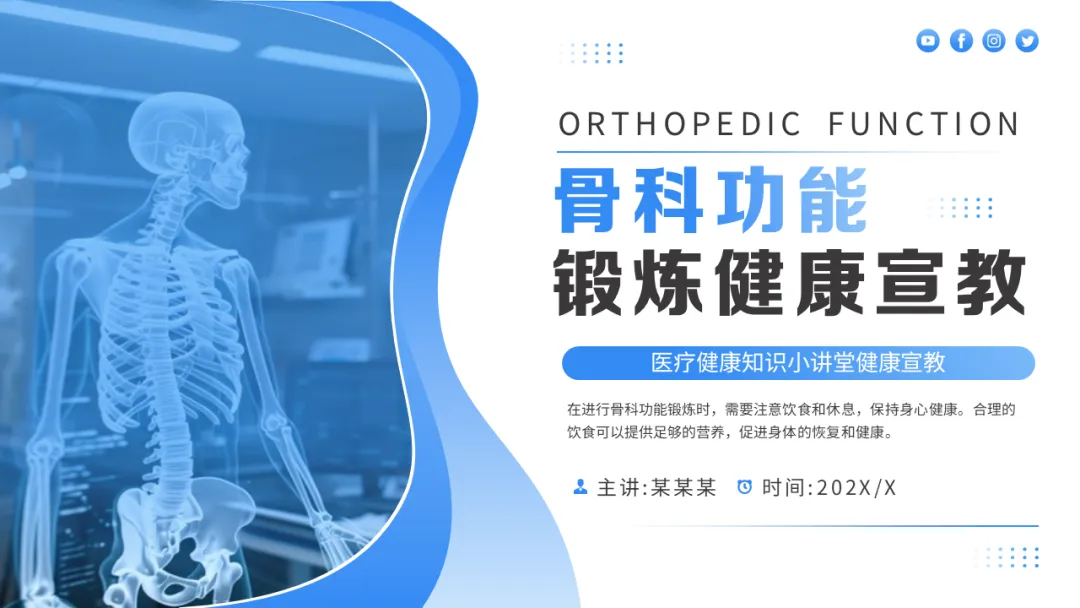 ORTHOPEDIC FUNCTION

骨科功能

锻炼健康宣教

医疗健康知识小讲堂健康宣教

在进行骨科功能锻炼时，需要注意饮食和休息，保持身心健康。合理的饮食可以提供足够的营养，促进身体的恢复和健康。

主讲:某某某 时间:202X/X